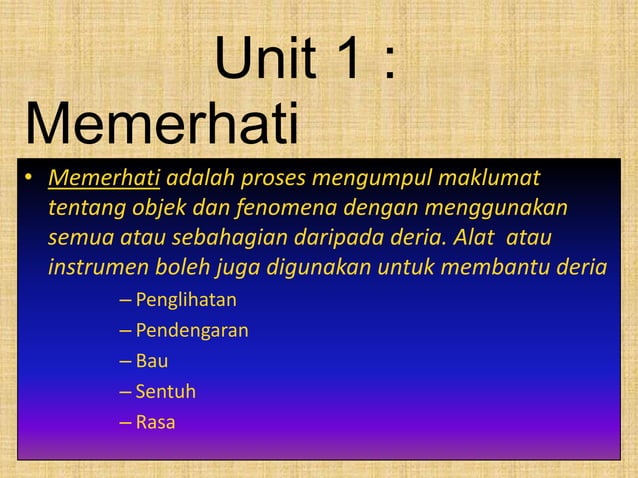 Unit 1 : Memerhati

• Memerhati adalah proses mengumpul maklumat tentang objek dan fenomena dengan menggunakan semua atau sebahagian daripada deria. Alat atau instrumen boleh juga digunakan untuk membantu deria

– Penglihatan
– Pendengaran
– Bau
– Sentuh
– Rasa